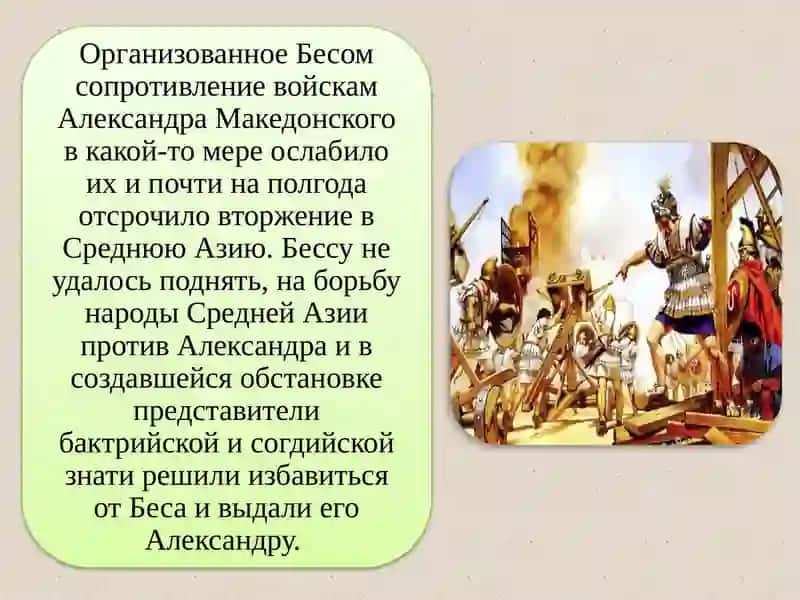 Организованное Бесом сопротивление войскам Александра Македонского в какой-то мере ослабило их и почти на полгода отсрочило вторжение в Среднюю Азию. Бессу не удалось поднять, на борьбу народы Средней Азии против Александра и в создавшейся обстановке представители бактрийской и согдийской знати решили избавиться от Беса и выдали его Александру.